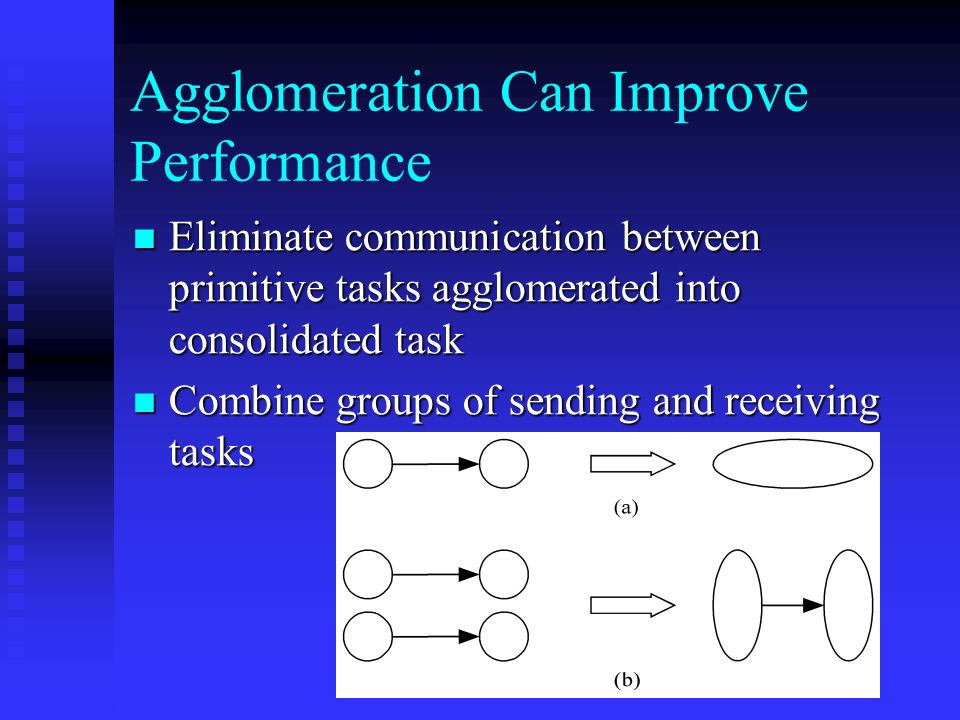 Agglomeration Can Improve Performance

■ Eliminate communication between primitive tasks agglomerated into consolidated task

■ Combine groups of sending and receiving tasks

(a)

(b)